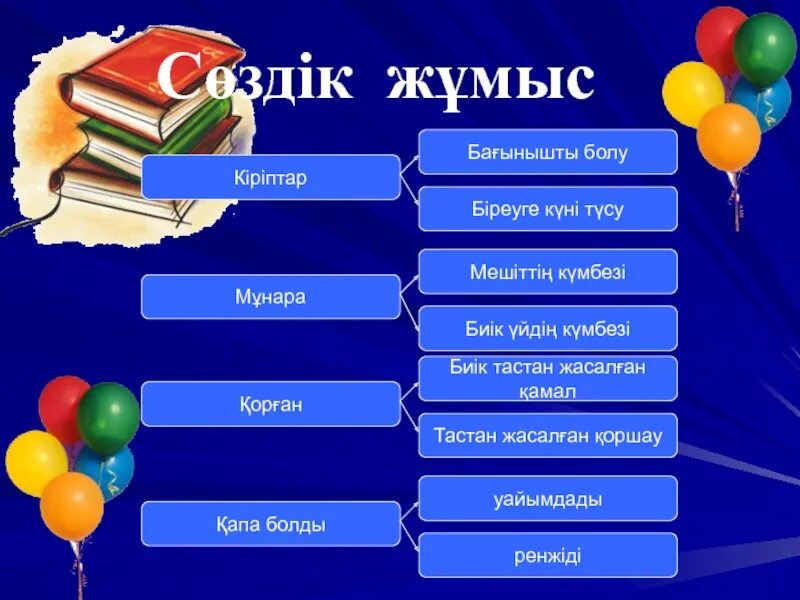 Сөздік жұмыс

Кіріптар

Бағынышты болу

Біреуге күні түсу

Мұнара

Мешіттің күмбезі

Биік үйдің күмбезі

Қорған

Биік тастан жасалған қамал

Тастан жасалған қоршау

Қапа болды

уайымдады

ренжіді